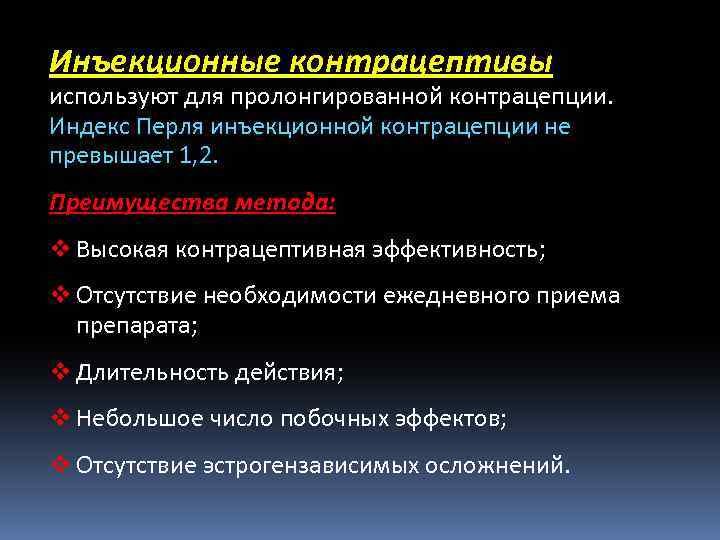 Инъекционные контрацептивы используют для пролонгированной контрацепции. Индекс Перля инъекционной контрацепции не превышает 1,2.

Преимущества метода:

❖ Высокая контрацептивная эффективность;

❖ Отсутствие необходимости ежедневного приема препарата;

❖ Длительность действия;

❖ Небольшое число побочных эффектов;

❖ Отсутствие эстрогензависимых осложнений.